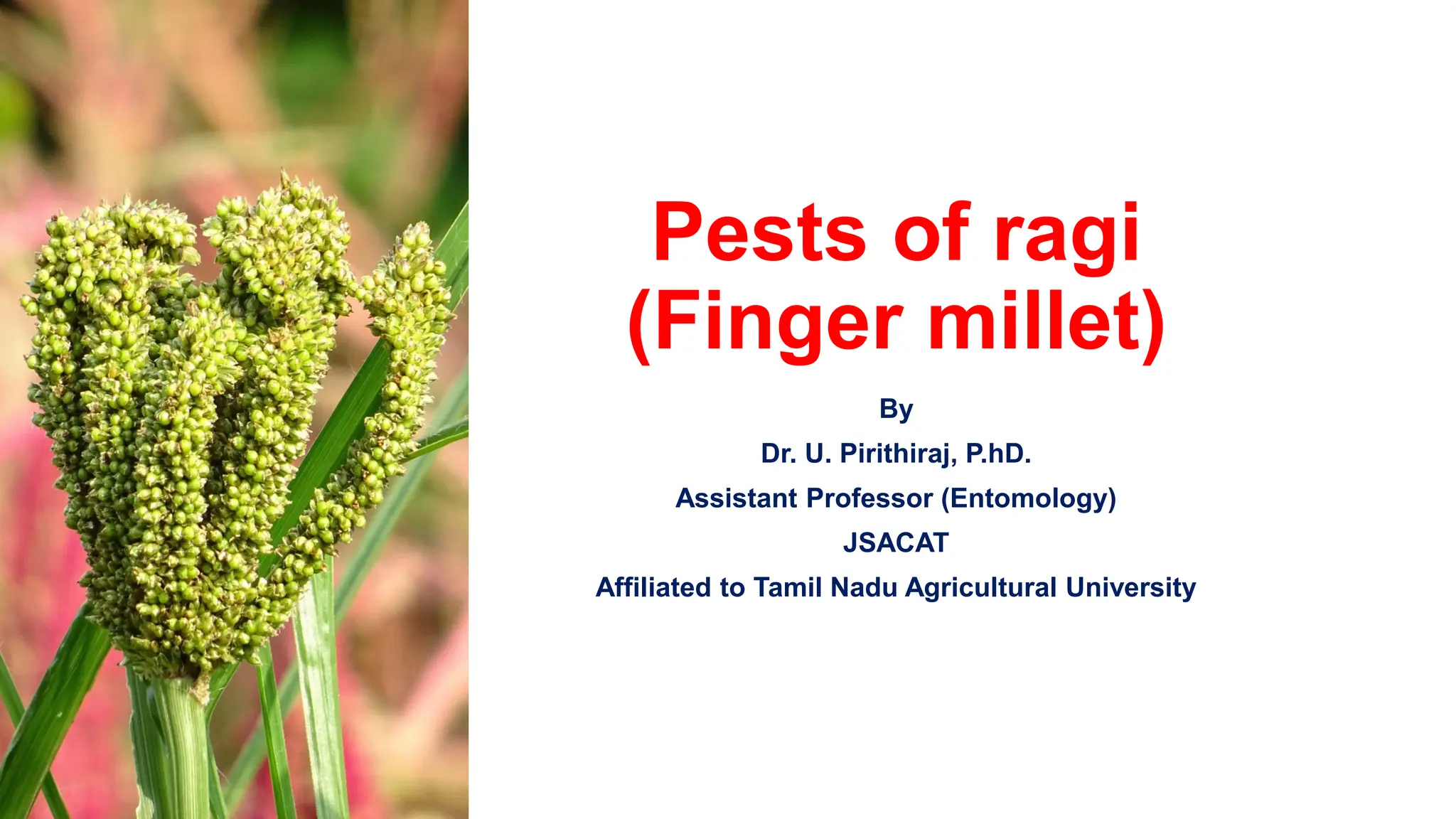 Pests of ragi (Finger millet)

By

Dr. U. Pirithiraj, P.hD.

Assistant Professor (Entomology)

JSACAT

Affiliated to Tamil Nadu Agricultural University